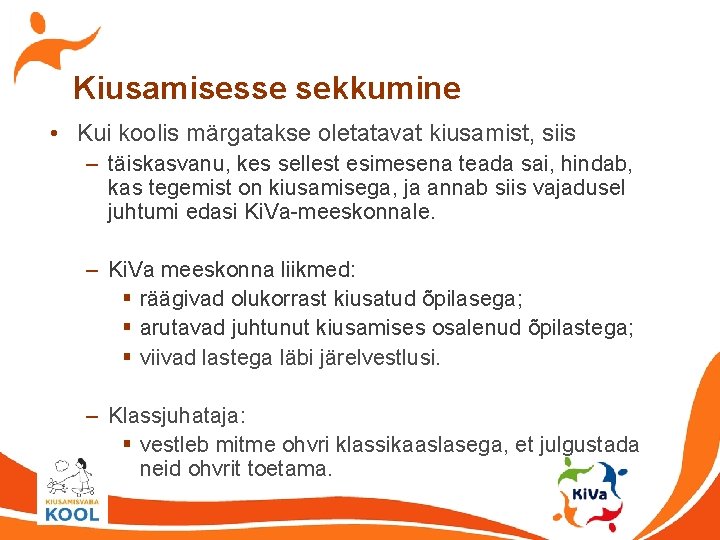 Kiusamisesse sekkumine

• Kui koolis märgatakse oletatavat kiusamist, siis
– täiskasvanu, kes sellest esimesena teada sai, hindab, kas tegemist on kiusamisega, ja annab siis vajadusel juhtumi edasi KiVa-meeskonnale.

– KiVa meeskonna liikmed:
▪ räägivad olukorrast kiusatud õpilasega;
▪ arutavad juhtunut kiusamises osalenud õpilastega;
▪ viivad lastega läbi järelvestlusi.

– Klassjuhataja:
▪ vestleb mitme ohvri klassikaaslasega, et julgustada neid ohvrit toetama.

KIUSAMISVABA KOOL

KiVa